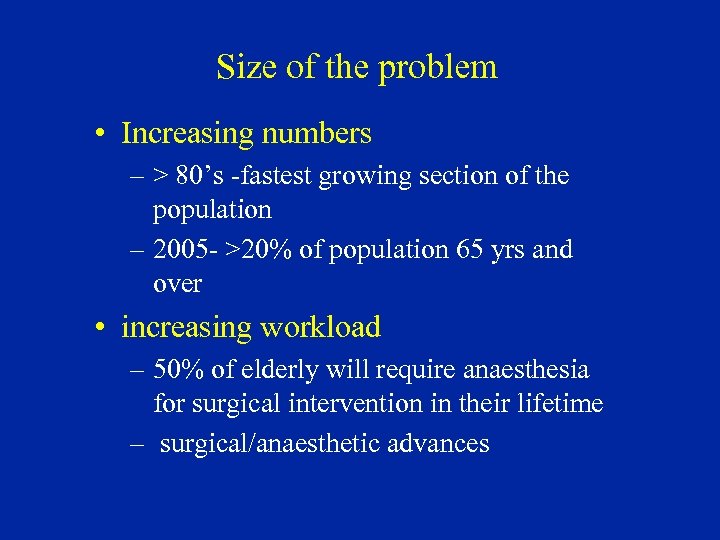 Size of the problem

• Increasing numbers
– > 80’s -fastest growing section of the population
– 2005- >20% of population 65 yrs and over

• increasing workload
– 50% of elderly will require anaesthesia for surgical intervention in their lifetime
– surgical/anaesthetic advances